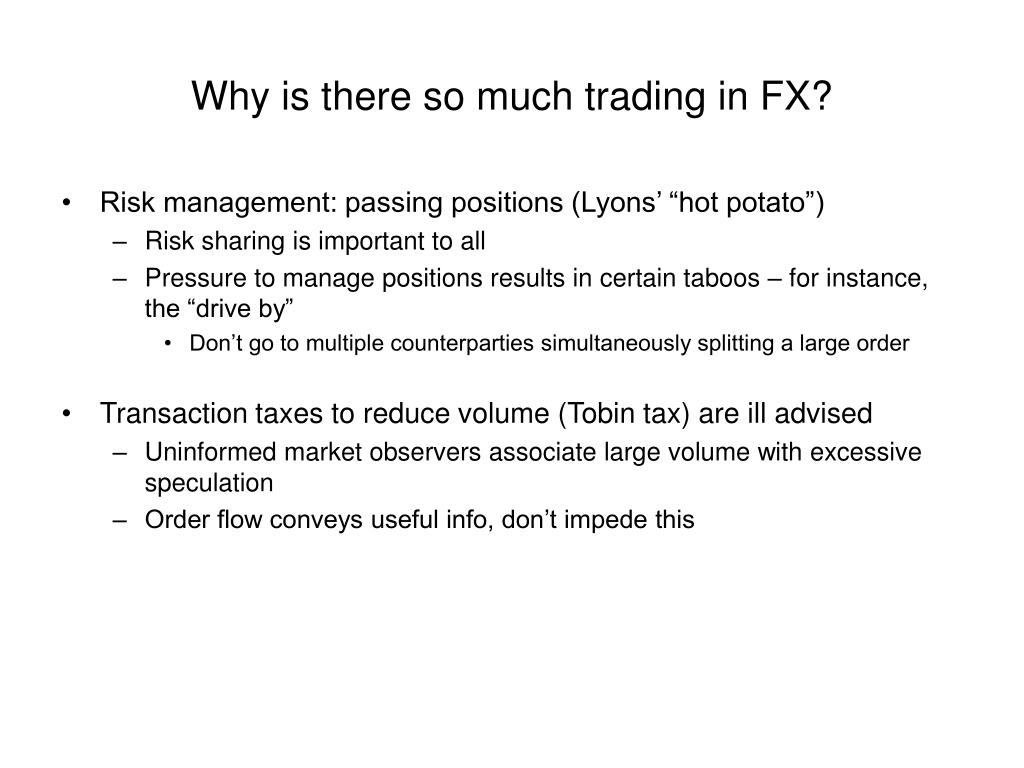 Why is there so much trading in FX?

• Risk management: passing positions (Lyons’ “hot potato”)
  – Risk sharing is important to all
  – Pressure to manage positions results in certain taboos – for instance, the “drive by”
    • Don’t go to multiple counterparties simultaneously splitting a large order

• Transaction taxes to reduce volume (Tobin tax) are ill advised
  – Uninformed market observers associate large volume with excessive speculation
  – Order flow conveys useful info, don’t impede this